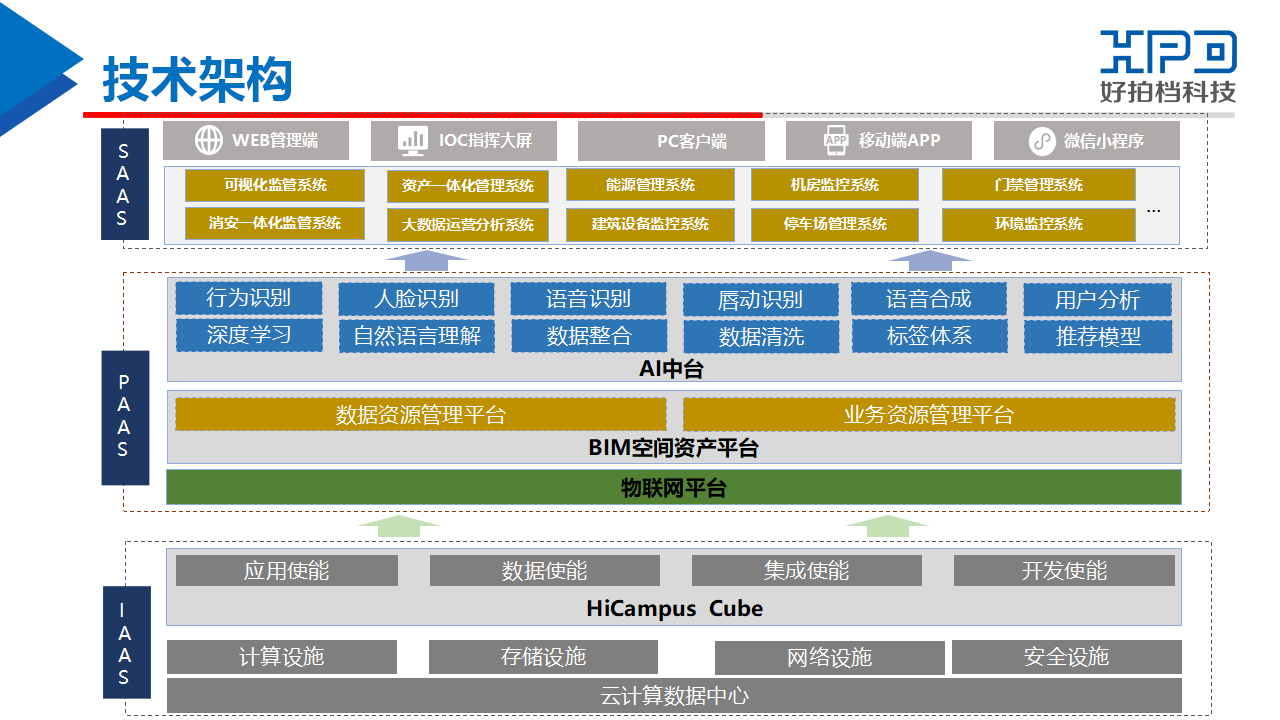 技术架构

HPD
好拍档科技

SAAS

WEB管理端 IOC指挥大屏 PC客户端 APP 移动端APP 微信小程序

可视化监管系统 资产一体化管理系统 能源管理系统 机房监控系统 门禁管理系统
消安一体化监管系统 大数据运营分析系统 建筑设备监控系统 停车场管理系统 环境监控系统 ...

PAAS

行为识别 人脸识别 语音识别 唇动识别 语音合成 用户分析
深度学习 自然语言理解 数据整合 数据清洗 标签体系 推荐模型
AI中台

数据资源管理平台 业务资源管理平台
BIM空间资产平台

物联网平台

IAAS

应用使能 数据使能 集成使能 开发使能
HiCampus Cube

计算设施 存储设施 网络设施 安全设施
云计算数据中心